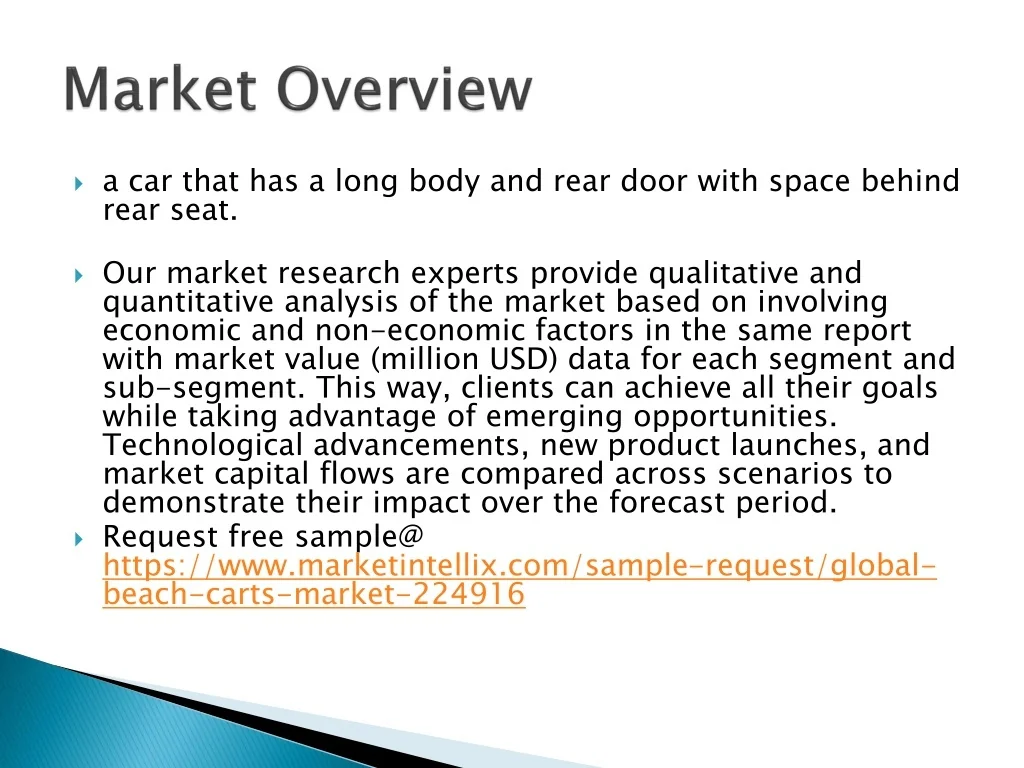 Market Overview

a car that has a long body and rear door with space behind rear seat.

Our market research experts provide qualitative and quantitative analysis of the market based on involving economic and non-economic factors in the same report with market value (million USD) data for each segment and sub-segment. This way, clients can achieve all their goals while taking advantage of emerging opportunities. Technological advancements, new product launches, and market capital flows are compared across scenarios to demonstrate their impact over the forecast period.

Request free sample@ https://www.marketintellix.com/sample-request/global-beach-carts-market-224916